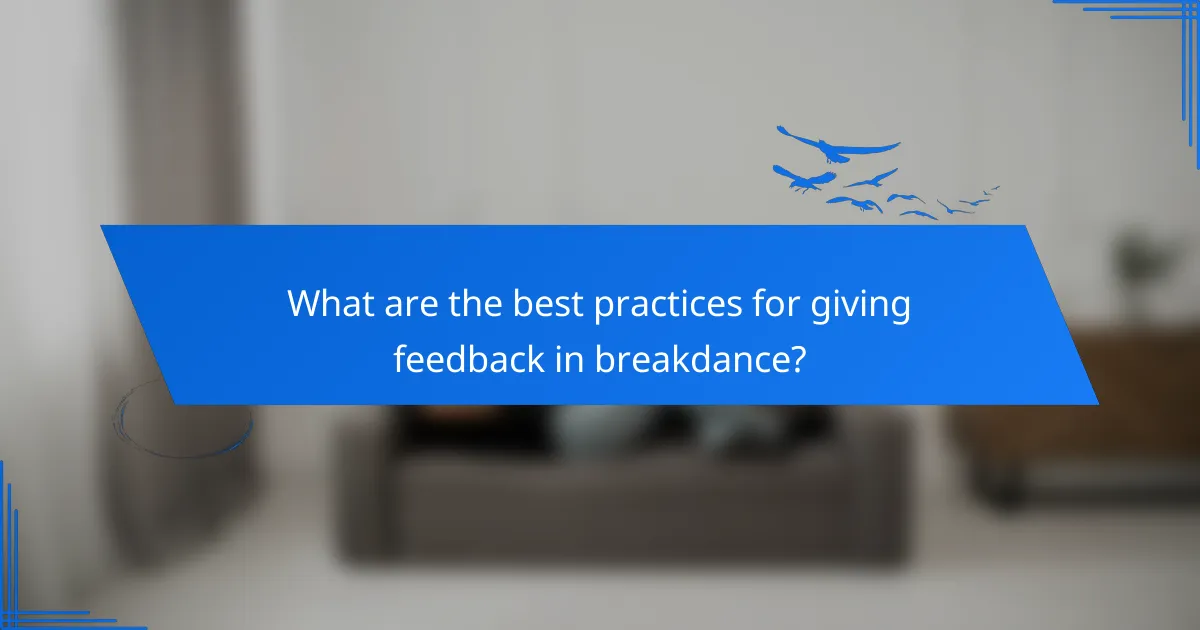 What are the best practices for giving feedback in breakdance?